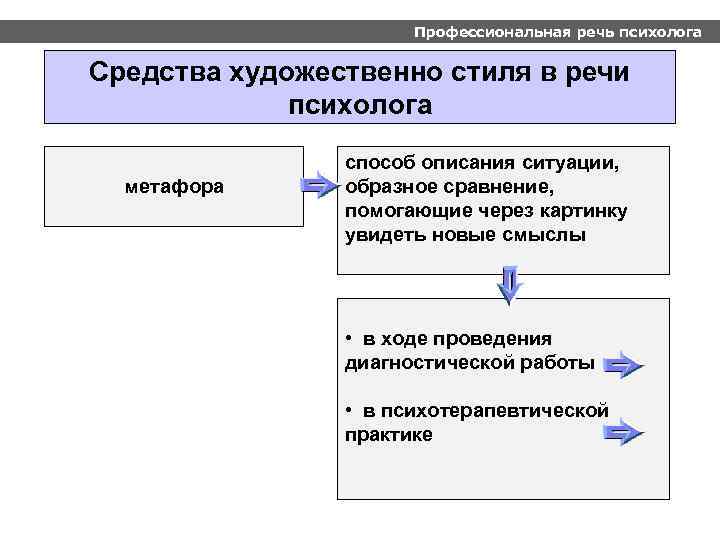 Профессиональная речь психолога

Средства художественно стиля в речи психолога

метафора

способ описания ситуации, образное сравнение, помогающие через картинку увидеть новые смыслы

• в ходе проведения диагностической работы

• в психотерапевтической практике